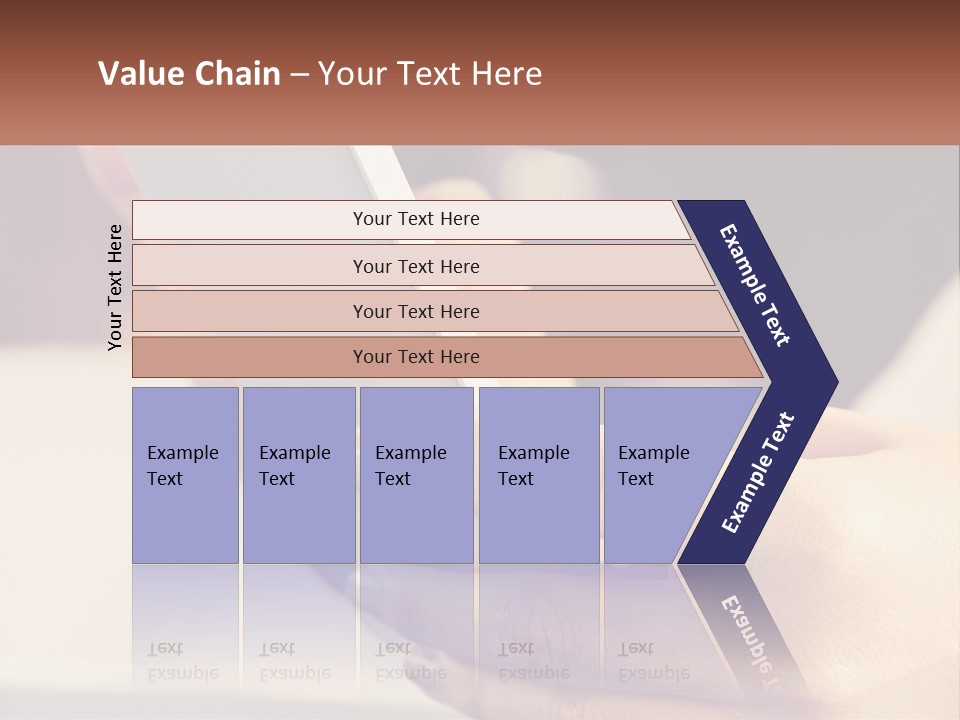 Value Chain – Your Text Here

Your Text Here

Your Text Here

Your Text Here

Your Text Here

Your Text Here

Example Text

Example Text

Example Text

Example Text

Example Text

Example Text

Example Text